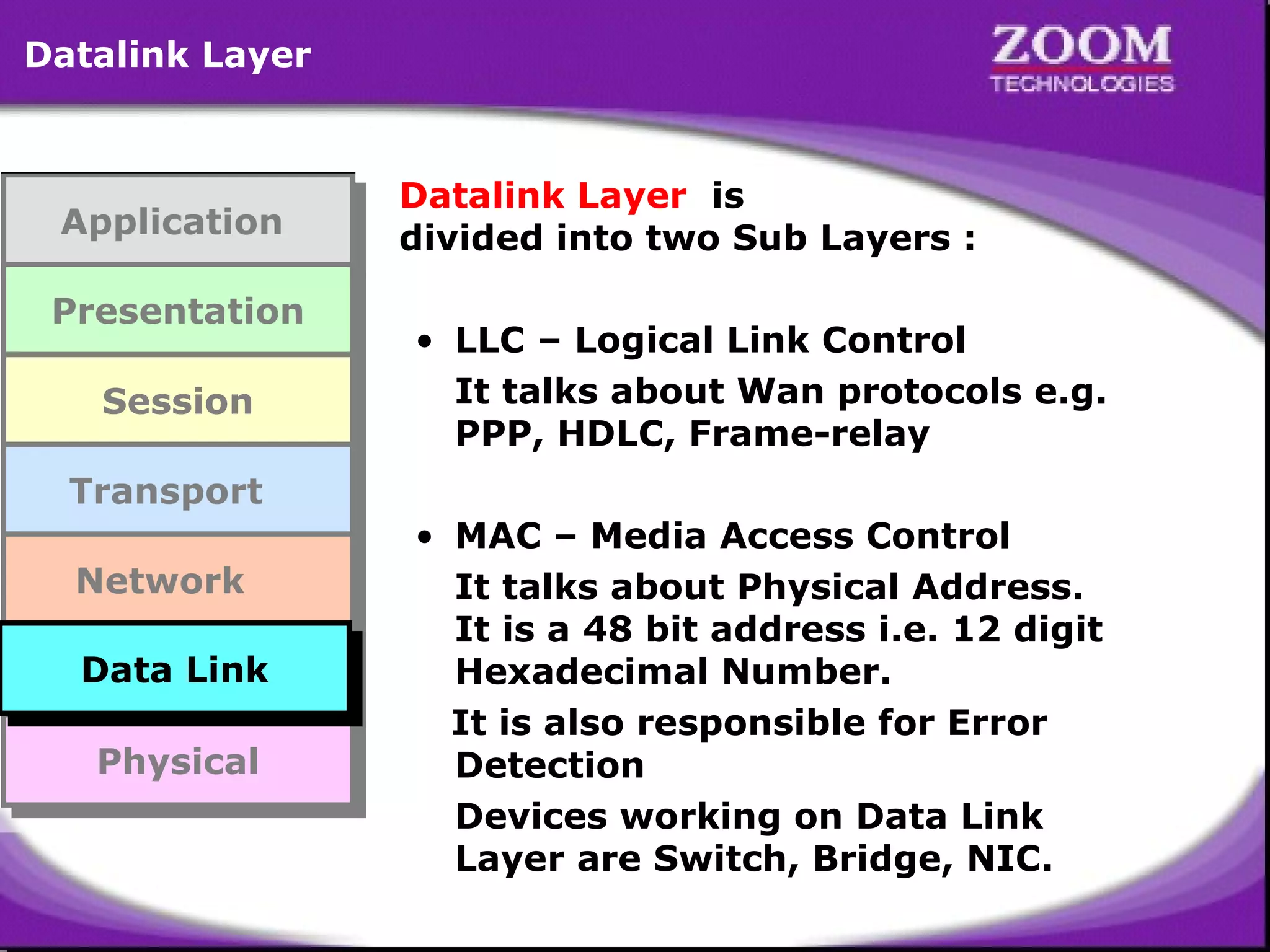 Datalink Layer

ZOOM
TECHNOLOGIES

Application

Presentation

Session

Transport

Network

Data Link

Physical

Datalink Layer is divided into two Sub Layers :

• LLC – Logical Link Control
It talks about Wan protocols e.g. PPP, HDLC, Frame-relay

• MAC – Media Access Control
It talks about Physical Address. It is a 48 bit address i.e. 12 digit Hexadecimal Number.
It is also responsible for Error Detection
Devices working on Data Link Layer are Switch, Bridge, NIC.